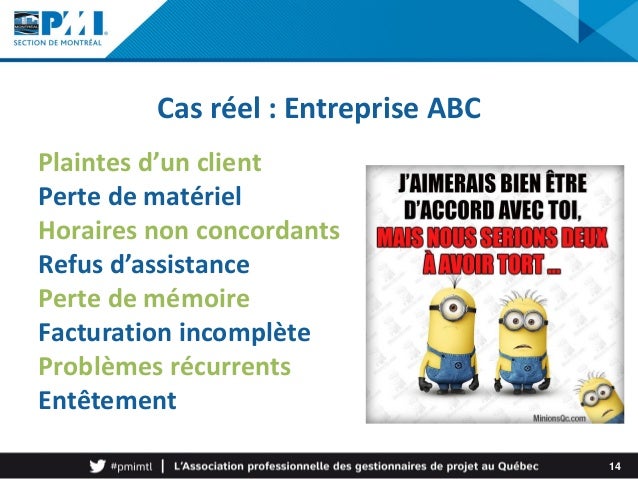 PMI
SECTION DE MONTRÉAL

Cas réel : Entreprise ABC

Plaintes d'un client
Perte de matériel
Horaires non concordants
Refus d'assistance
Perte de mémoire
Facturation incomplète
Problèmes récurrents
Entêtement

J'AIMERAIS BIEN ÊTRE D'ACCORD AVEC TOI, MAIS NOUS SERIONS DEUX À AVOIR TORT ...

MinionsQc.com

#pmimtl | L'Association professionnelle des gestionnaires de projet au Québec 14